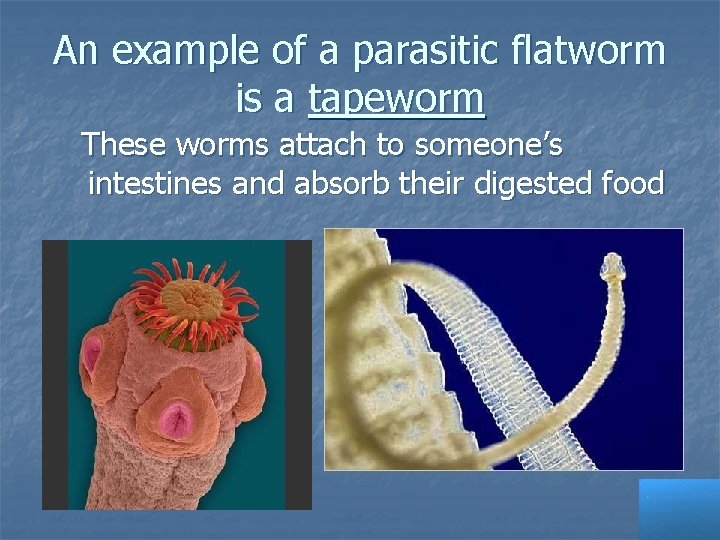 An example of a parasitic flatworm is a tapeworm

These worms attach to someone's intestines and absorb their digested food